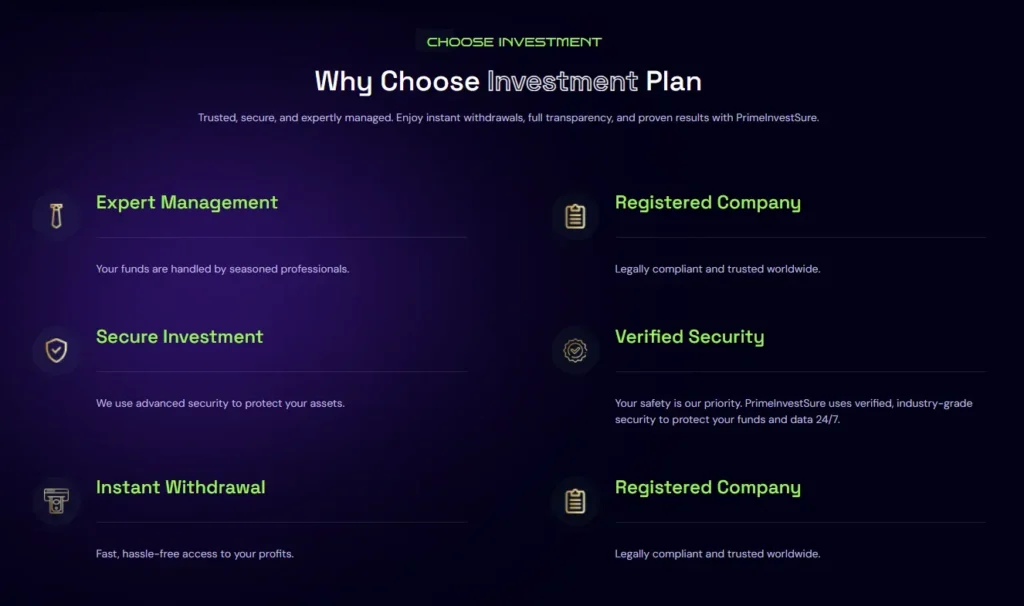 CHOOSE INVESTMENT

Why Choose Investment Plan

Trusted, secure, and expertly managed. Enjoy instant withdrawals, full transparency, and proven results with PrimeInvestSure.

Expert Management

Your funds are handled by seasoned professionals.

Secure Investment

We use advanced security to protect your assets.

Instant Withdrawal

Fast, hassle-free access to your profits.

Registered Company

Legally compliant and trusted worldwide.

Verified Security

Your safety is our priority. PrimeInvestSure uses verified, industry-grade security to protect your funds and data 24/7.

Registered Company

Legally compliant and trusted worldwide.